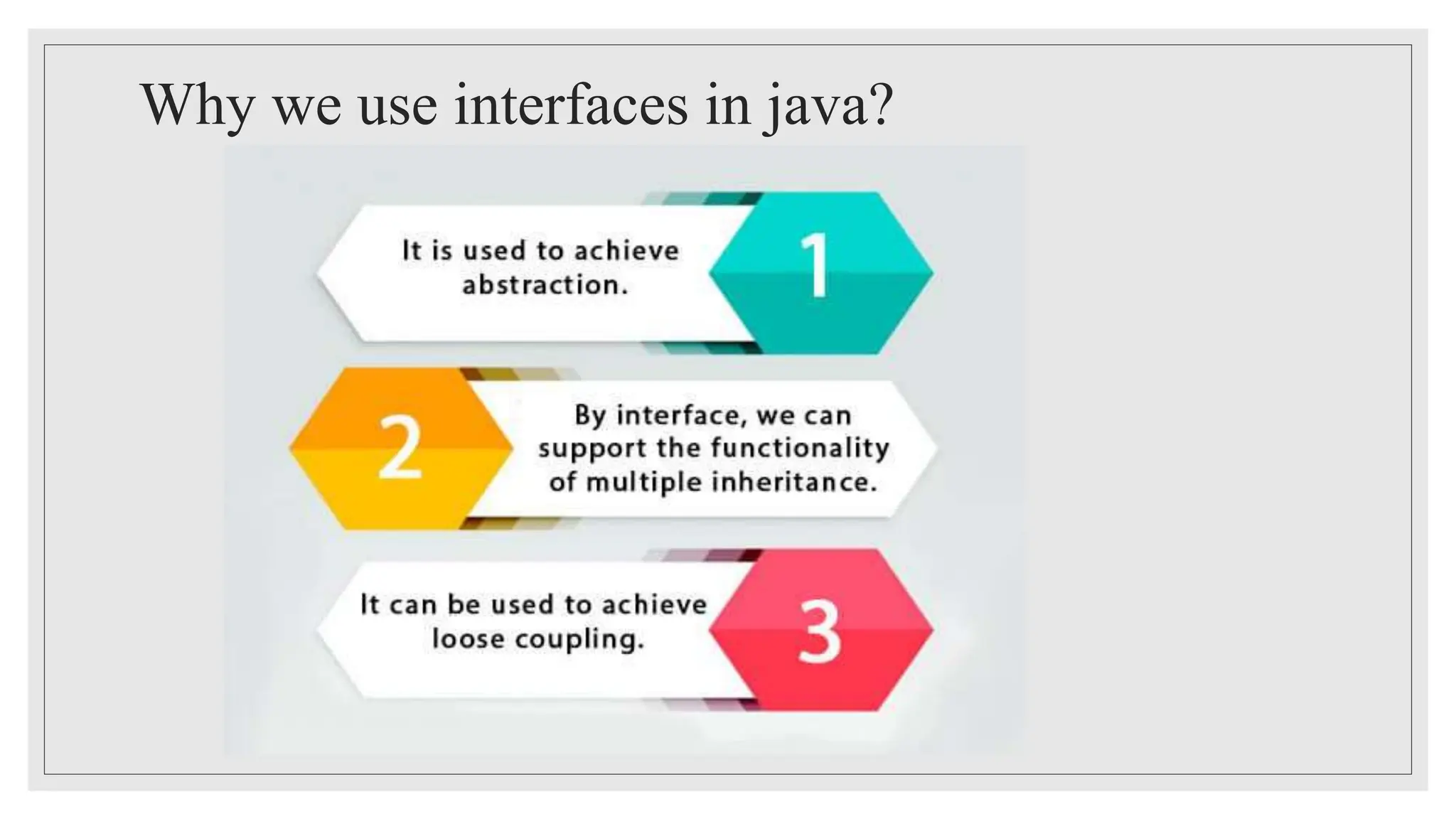 Why we use interfaces in java?

It is used to achieve abstraction.

1

2

By interface, we can support the functionality of multiple inheritance.

It can be used to achieve loose coupling.

3